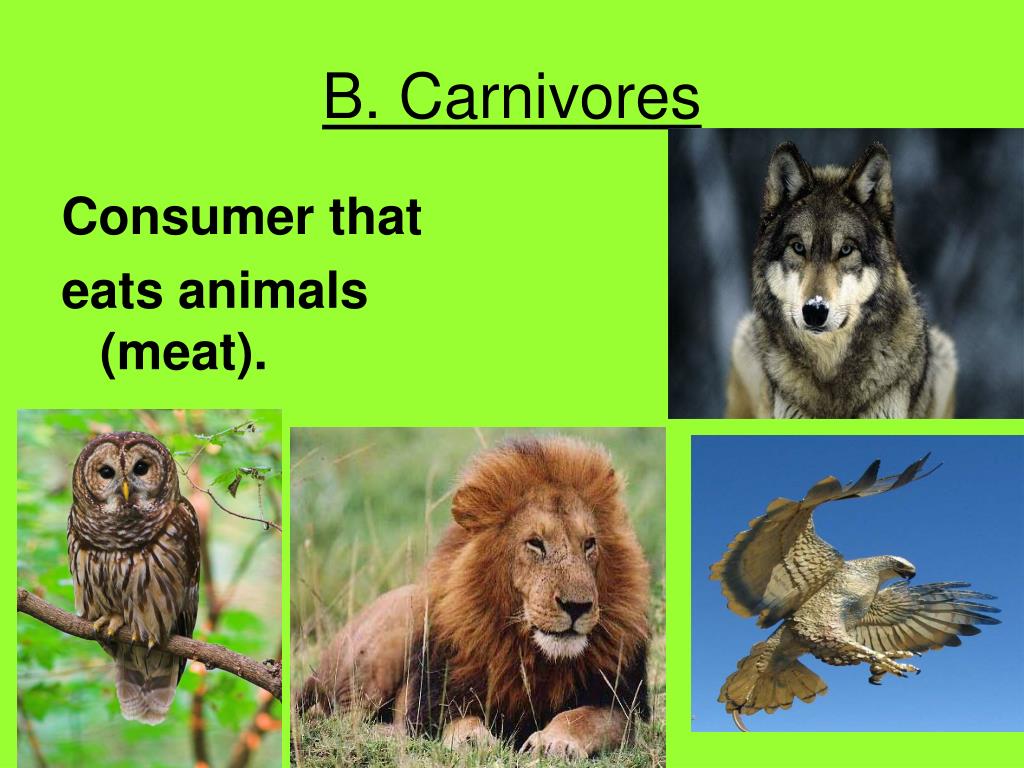 B. Carnivores

Consumer that eats animals (meat).